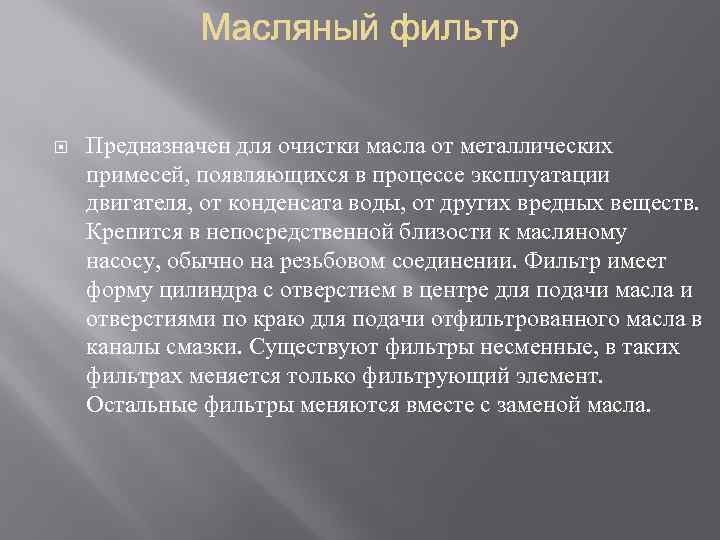 Масляный фильтр

Предназначен для очистки масла от металлических примесей, появляющихся в процессе эксплуатации двигателя, от конденсата воды, от других вредных веществ. Крепится в непосредственной близости к масляному насосу, обычно на резьбовом соединении. Фильтр имеет форму цилиндра с отверстием в центре для подачи масла и отверстиями по краю для подачи отфильтрованного масла в каналы смазки. Существуют фильтры несменные, в таких фильтрах меняется только фильтрующий элемент. Остальные фильтры меняются вместе с заменой масла.